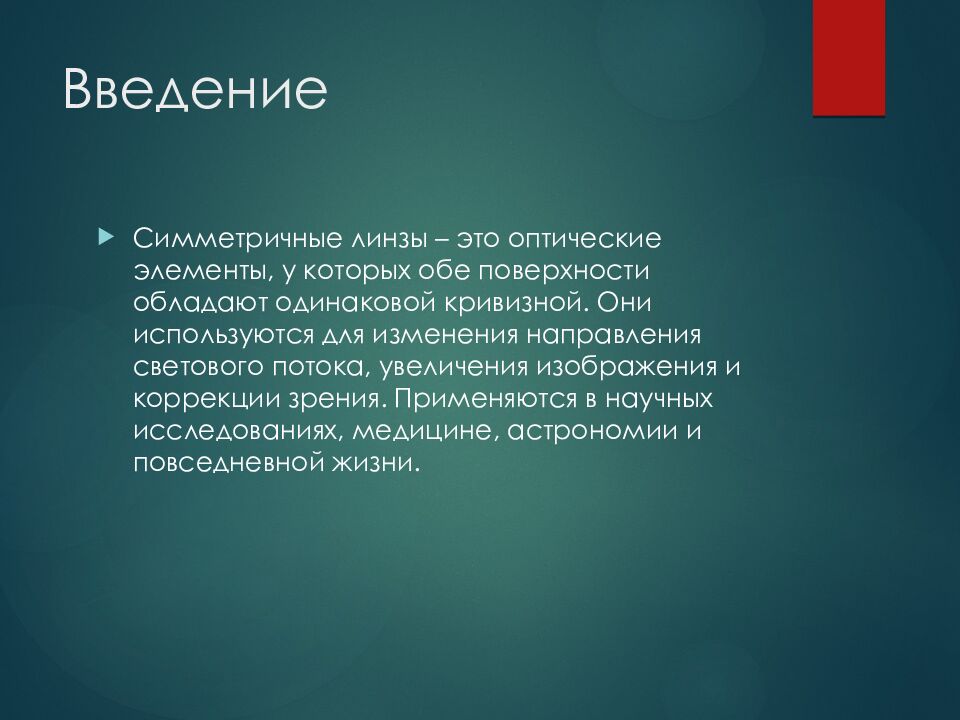 Введение

Симметричные линзы – это оптические элементы, у которых обе поверхности обладают одинаковой кривизной. Они используются для изменения направления светового потока, увеличения изображения и коррекции зрения. Применяются в научных исследованиях, медицине, астрономии и повседневной жизни.